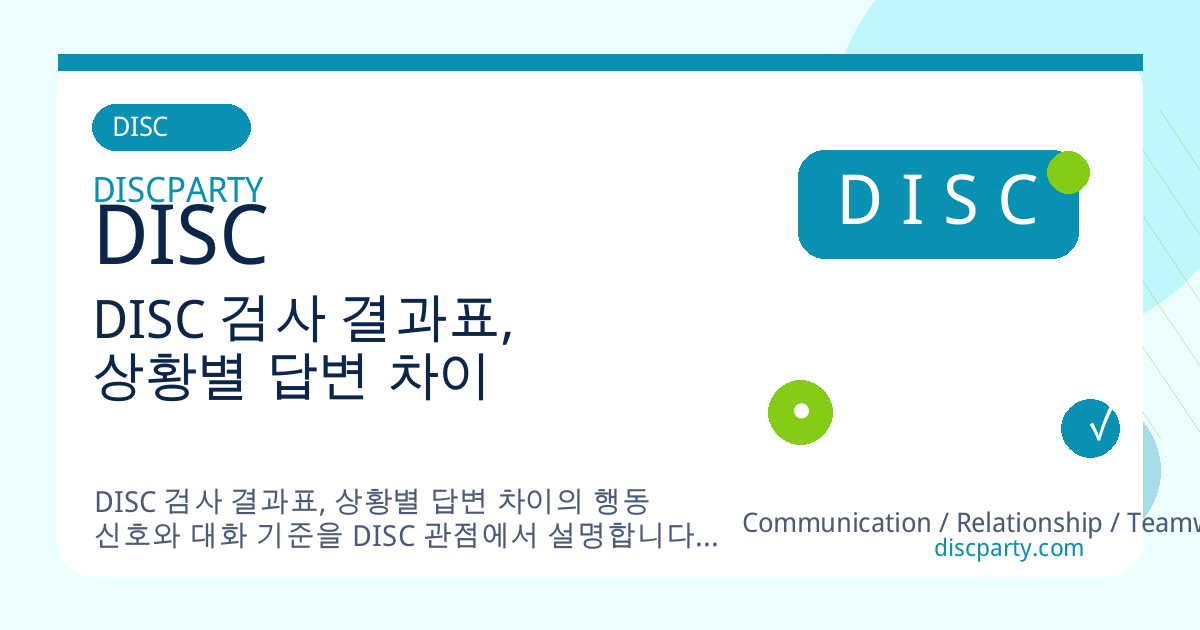 DISC

DISCPARTY
DISC

DISC 검사 결과표,
상황별 답변 차이

D I S C

√

DISC 검사 결과표, 상황별 답변 차이의 행동 신호와 대화 기준을 DISC 관점에서 설명합니다...

Communication / Relationship / Teamw
discparty.com